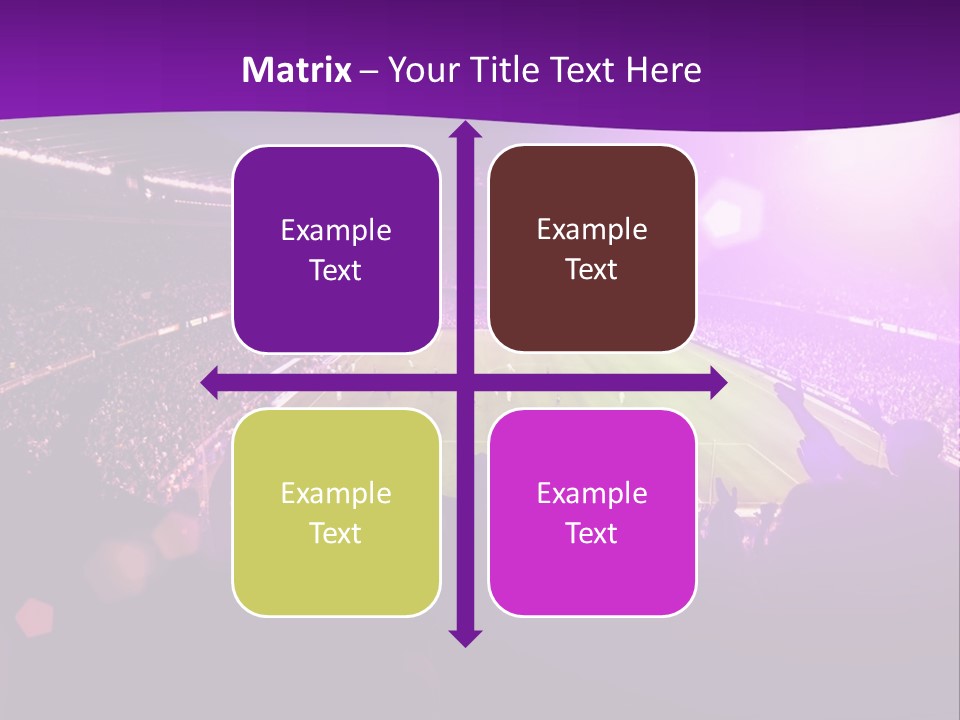 Matrix – Your Title Text Here

Example Text

Example Text

Example Text

Example Text